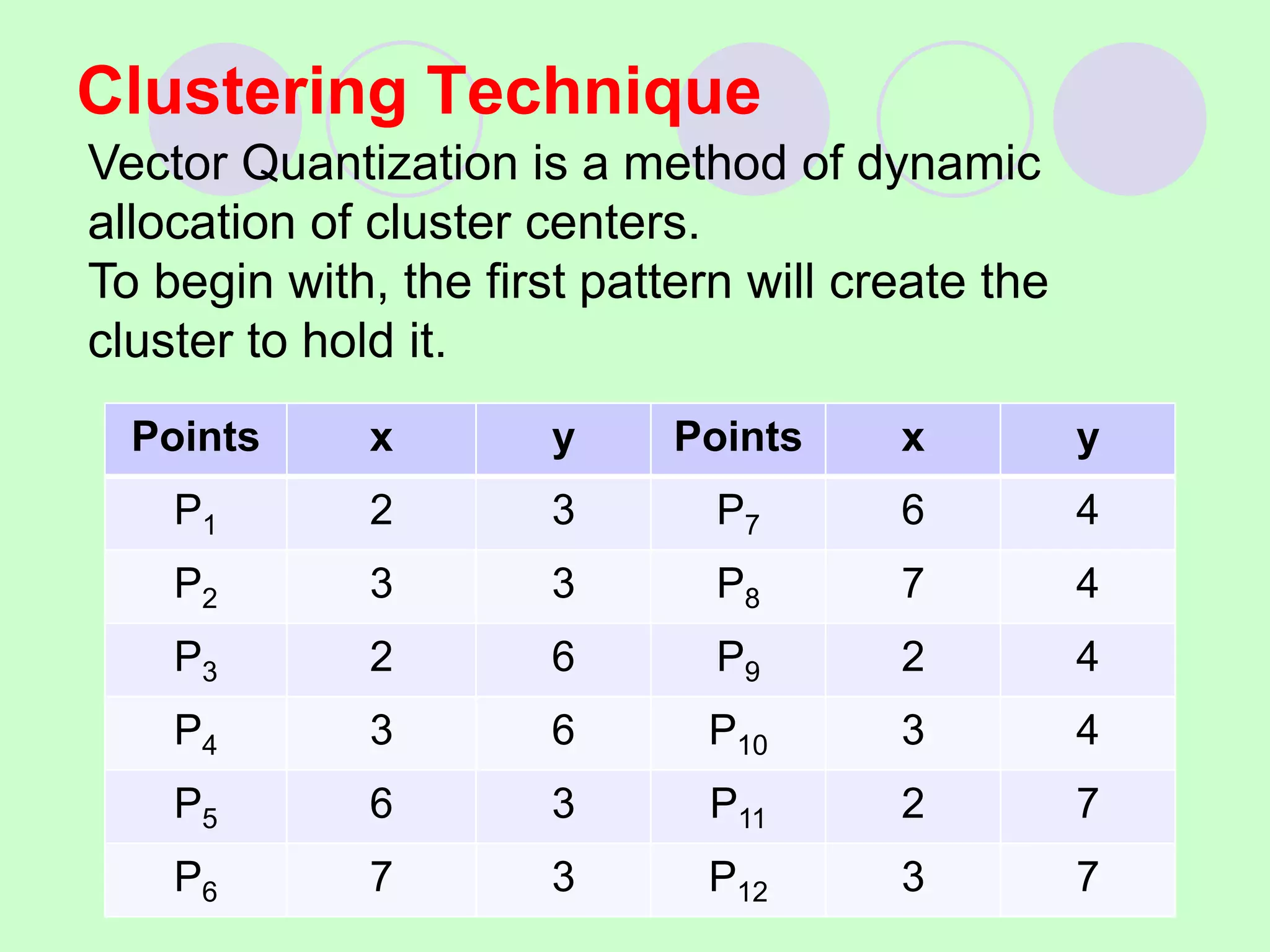 Clustering Technique

Vector Quantization is a method of dynamic allocation of cluster centers.
To begin with, the first pattern will create the cluster to hold it.

| Points | x | y | Points | x | y |
|---|---|---|---|---|---|
| $P_1$ | 2 | 3 | $P_7$ | 6 | 4 |
| $P_2$ | 3 | 3 | $P_8$ | 7 | 4 |
| $P_3$ | 2 | 6 | $P_9$ | 2 | 4 |
| $P_4$ | 3 | 6 | $P_{10}$ | 3 | 4 |
| $P_5$ | 6 | 3 | $P_{11}$ | 2 | 7 |
| $P_6$ | 7 | 3 | $P_{12}$ | 3 | 7 |